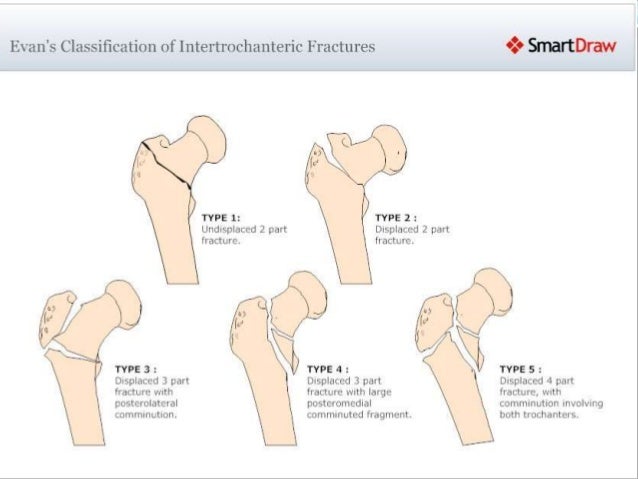 Evan's Classification of Intertrochanteric Fractures

SmartDraw

TYPE 1:
Undisplaced 2 part fracture.

TYPE 2 :
Displaced 2 part fracture.

TYPE 3 :
Displaced 3 part fracture with posterolateral comminution.

TYPE 4 :
Displaced 3 part fracture with large posteromedial comminuted fragment.

TYPE 5 :
Displaced 4 part fracture, with comminution involving both trochanters.